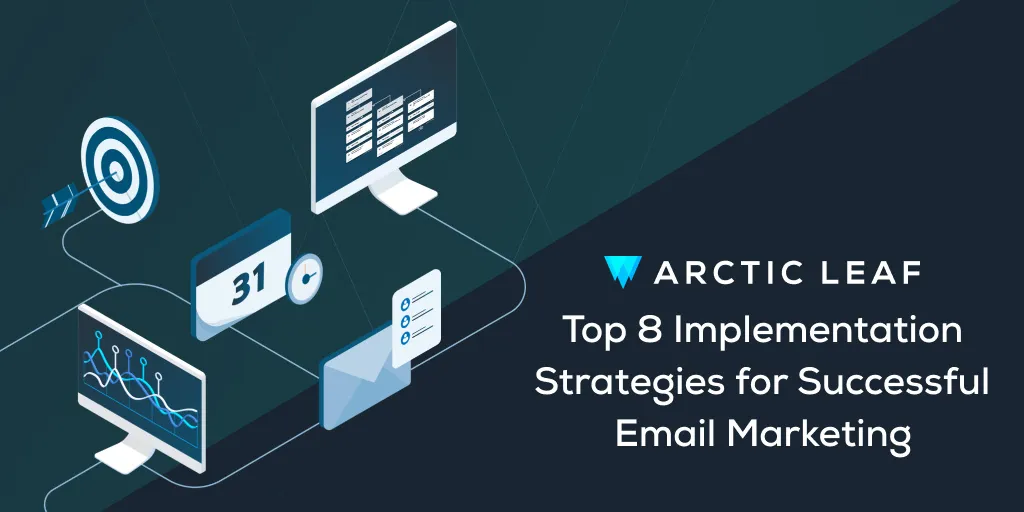 31

ARCTIC LEAF

Top 8 Implementation Strategies for Successful Email Marketing